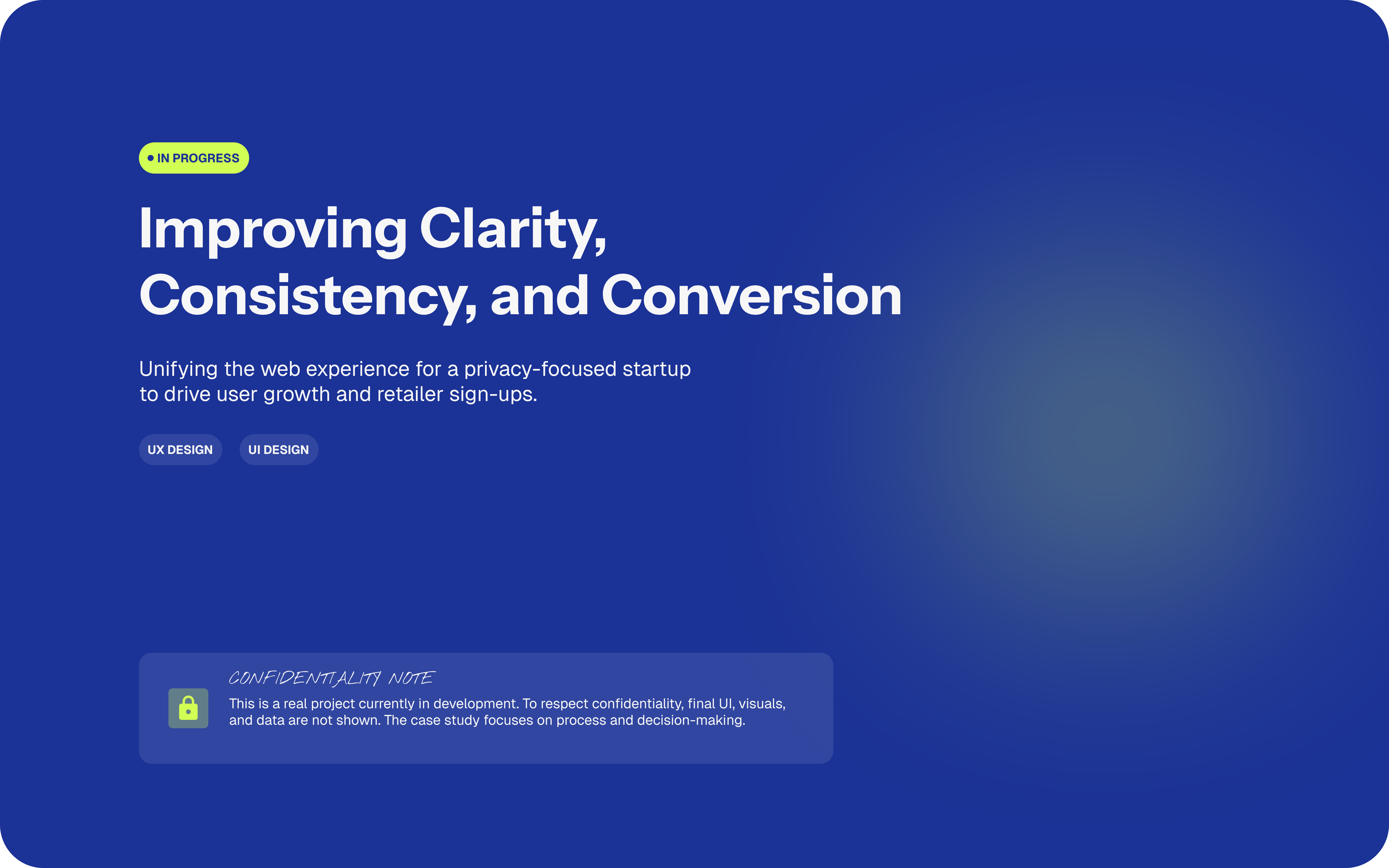 IN PROGRESS

Improving Clarity, Consistency, and Conversion

Unifying the web experience for a privacy-focused startup to drive user growth and retailer sign-ups.

UX DESIGN

UI DESIGN

CONFIDENTIALITY NOTE

This is a real project currently in development. To respect confidentiality, final UI, visuals, and data are not shown. The case study focuses on process and decision-making.